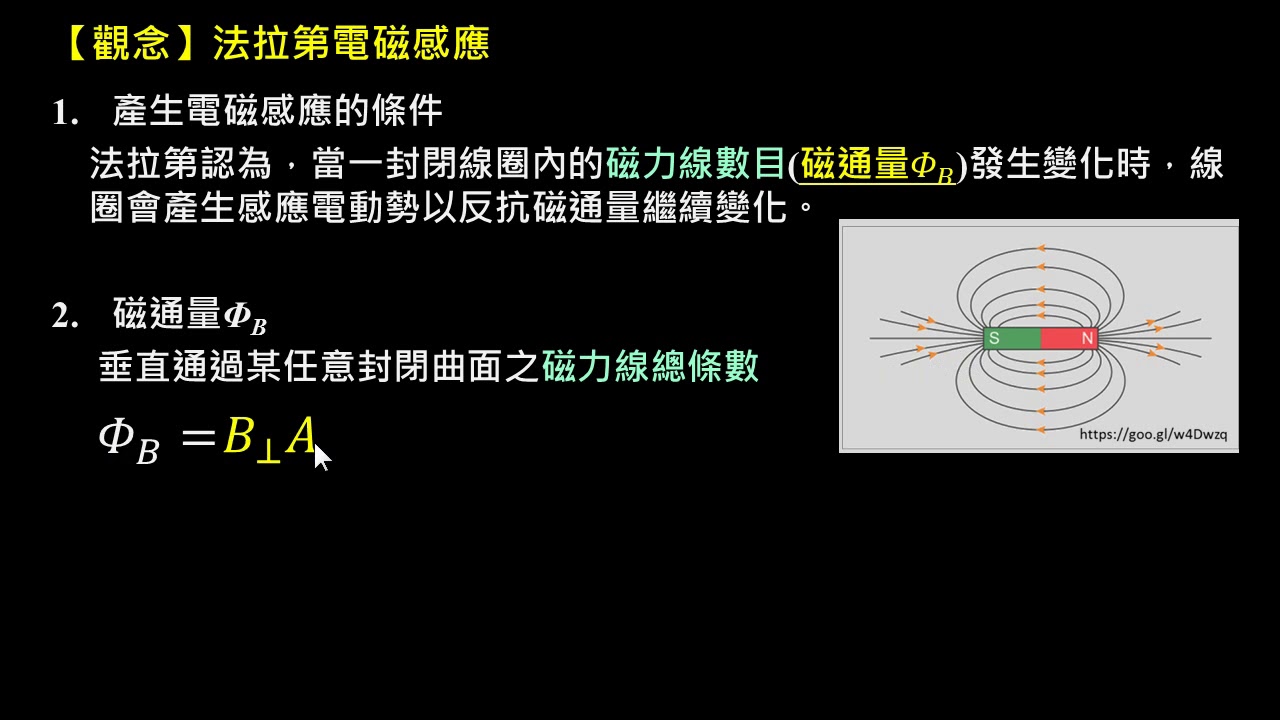 【觀念】法拉第電磁感應

1. 產生電磁感應的條件

法拉第認為，當一封閉線圈內的磁力線數目(磁通量$\Phi_B$)發生變化時，線圈會產生感應電動勢以反抗磁通量繼續變化。

S N

https://goo.gl/w4Dwzq

2. 磁通量$\Phi_B$

垂直通過某任意封閉曲面之磁力線總條數

$\Phi_B = B_\perp A$